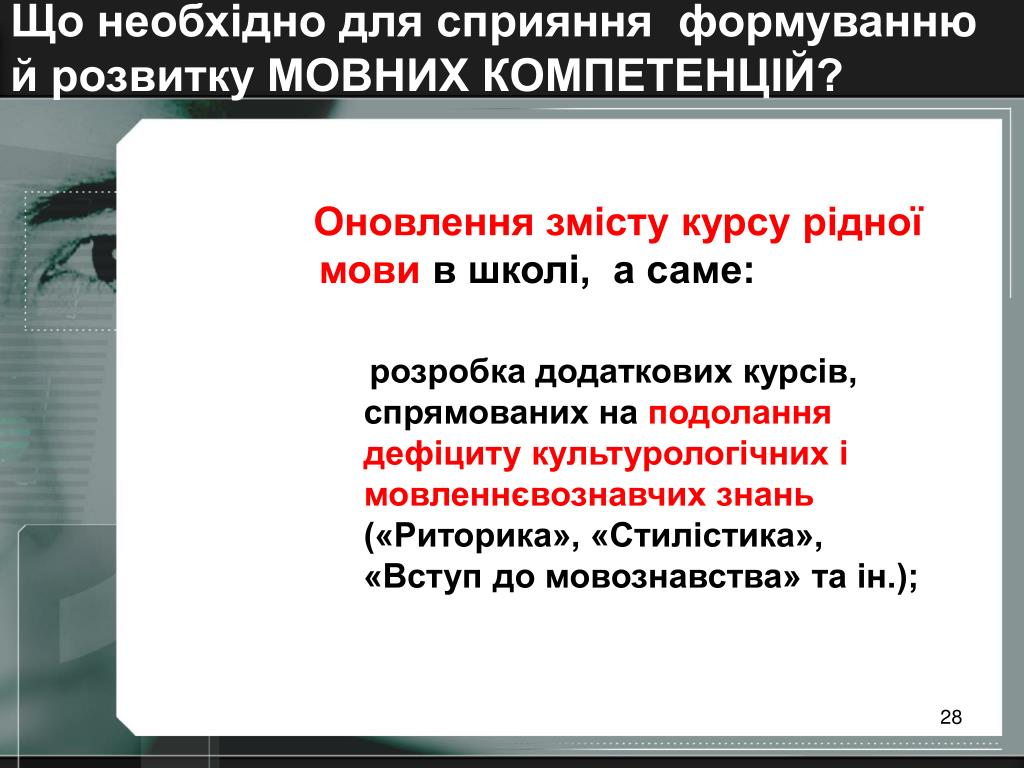 Що необхідно для сприяння формуванню й розвитку МОВНИХ КОМПЕТЕНЦІЙ?

Оновлення змісту курсу рідної мови в школі, а саме:

розробка додаткових курсів, спрямованих на подолання дефіциту культурологічних і мовленнєвознавчих знань («Риторика», «Стилістика», «Вступ до мовознавства» та ін.);

28